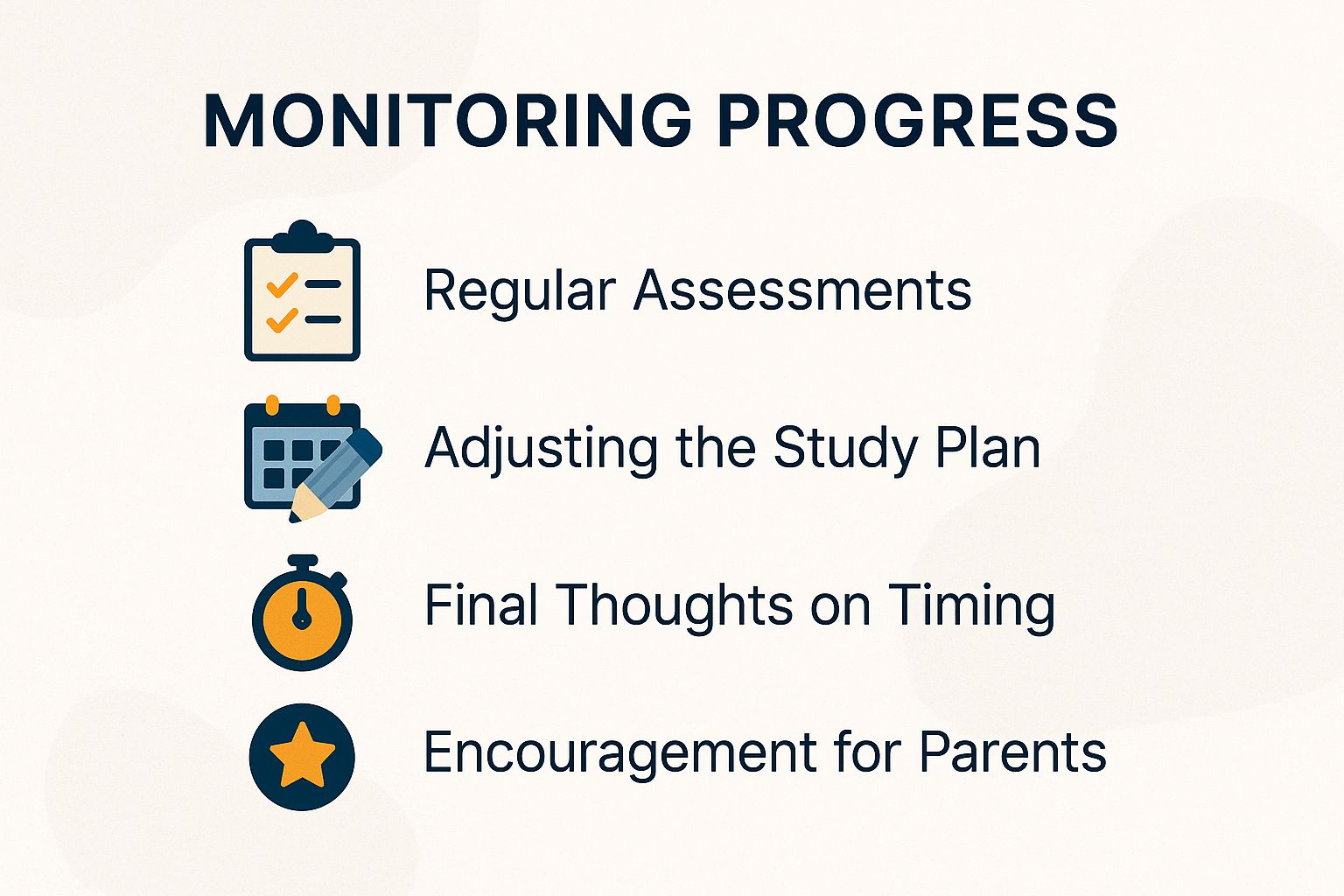 MONITORING PROGRESS

Regular Assessments

Adjusting the Study Plan

Final Thoughts on Timing

Encouragement for Parents